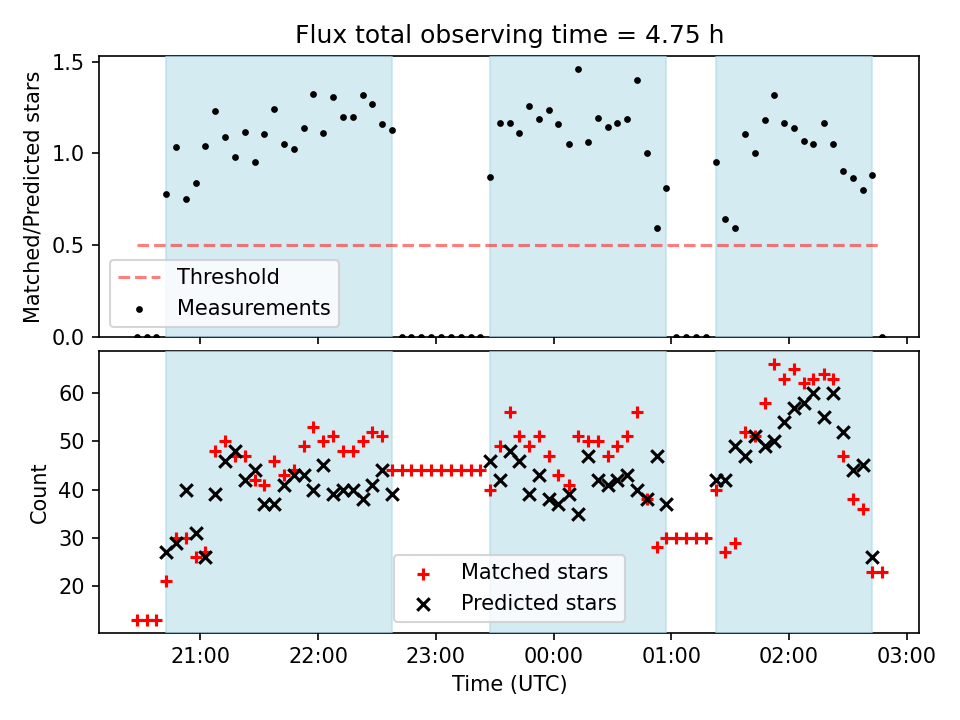 Flux total observing time = 4.75 h

Matched/Predicted stars

1.5
1.0
0.5
0.0

Threshold
Measurements

Count

60
50
40
30
20

Matched stars
Predicted stars

21:00
22:00
23:00
00:00
01:00
02:00
03:00

Time (UTC)